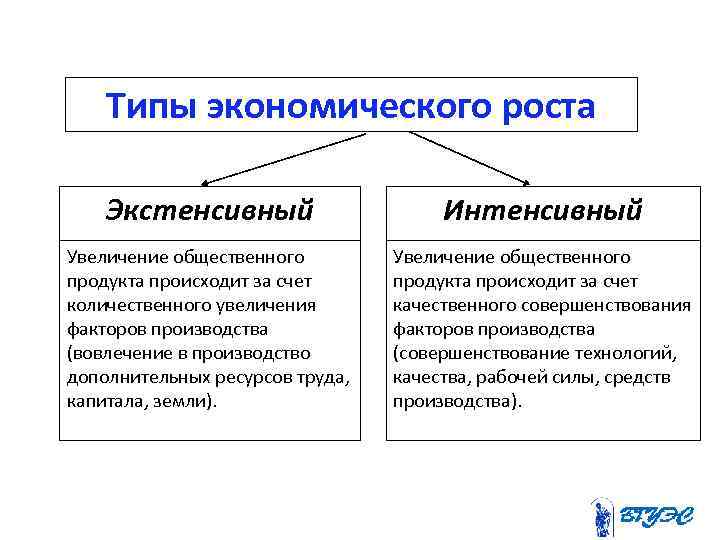 Типы экономического роста

Экстенсивный

Увеличение общественного продукта происходит за счет количественного увеличения факторов производства (вовлечение в производство дополнительных ресурсов труда, капитала, земли).

Интенсивный

Увеличение общественного продукта происходит за счет качественного совершенствования факторов производства (совершенствование технологий, качества, рабочей силы, средств производства).

ВГУЭС